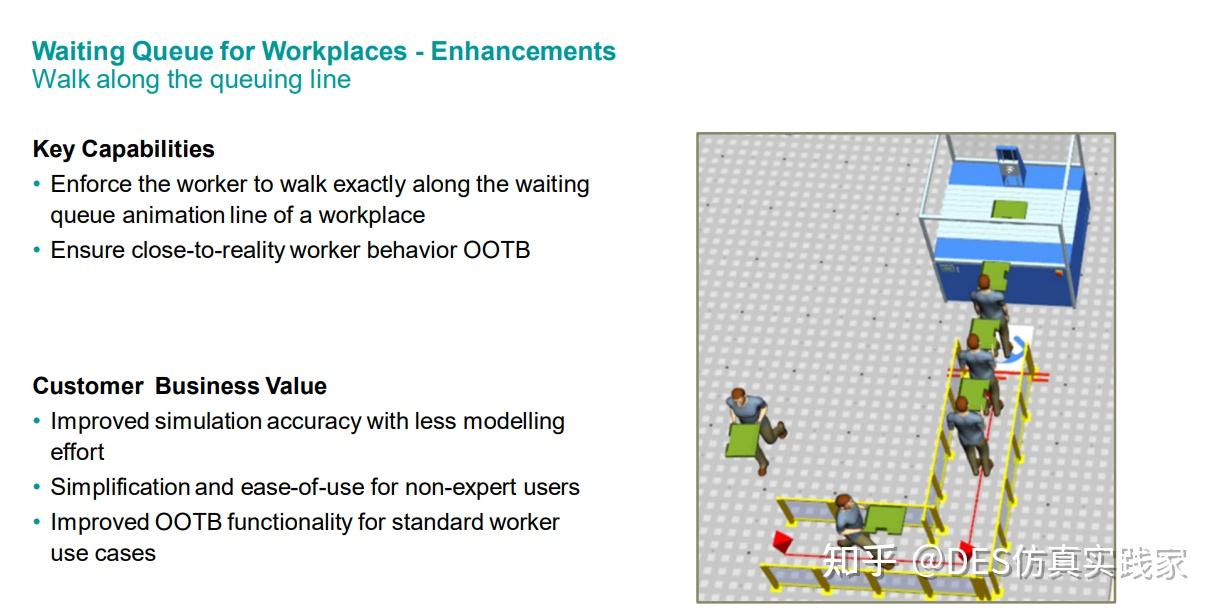 Waiting Queue for Workplaces - Enhancements
Walk along the queuing line

Key Capabilities

• Enforce the worker to walk exactly along the waiting queue animation line of a workplace
• Ensure close-to-reality worker behavior OOTB

Customer Business Value

• Improved simulation accuracy with less modelling effort
• Simplification and ease-of-use for non-expert users
• Improved OOTB functionality for standard worker use cases

知乎 @DES仿真实践家